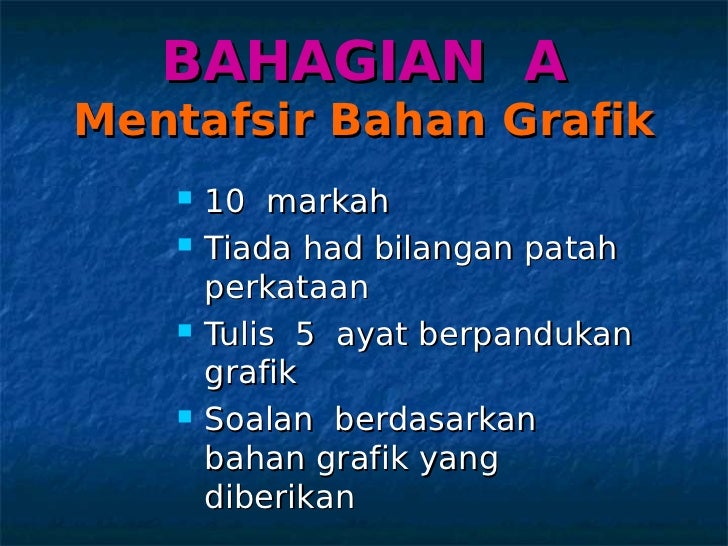 BAHAGIAN A
Mentafsir Bahan Grafik

- 10 markah
- Tiada had bilangan patah perkataan
- Tulis 5 ayat berpandukan grafik
- Soalan berdasarkan bahan grafik yang diberikan